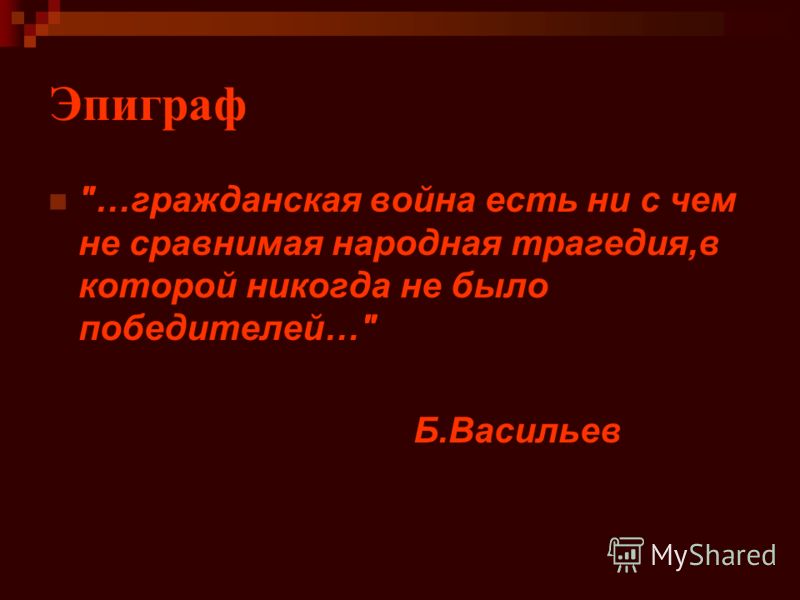 Эпиграф

"…гражданская война есть ни с чем не сравнимая народная трагедия,в которой никогда не было победителей…"

Б.Васильев

MyShared